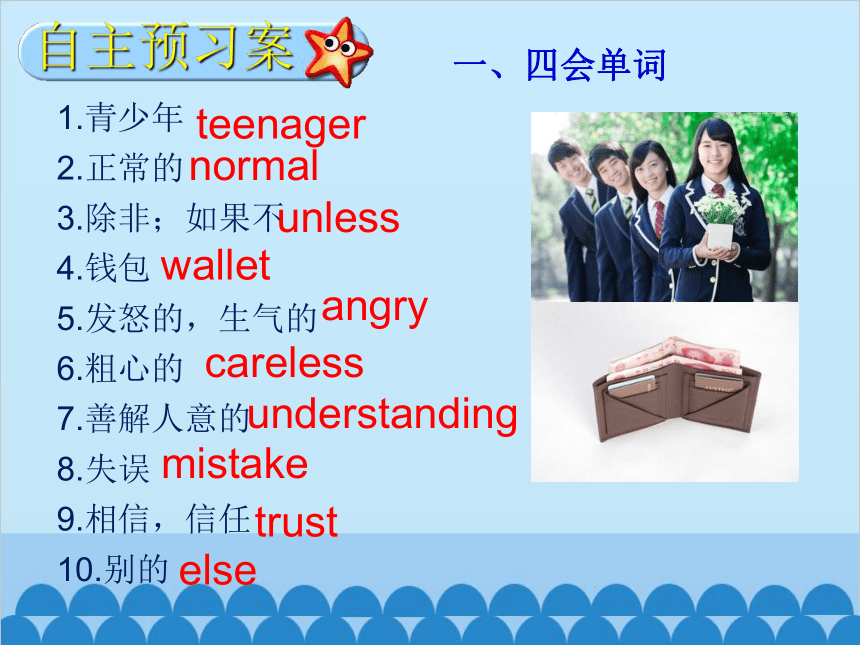 自主预习案

一、四会单词

1.青少年 teenager
2.正常的 normal
3.除非；如果不 unless
4.钱包 wallet
5.发怒的，生气的 angry
6.粗心的 careless
7.善解人意的 understanding
8.失误 mistake
9.相信，信任 trust
10.别的 else